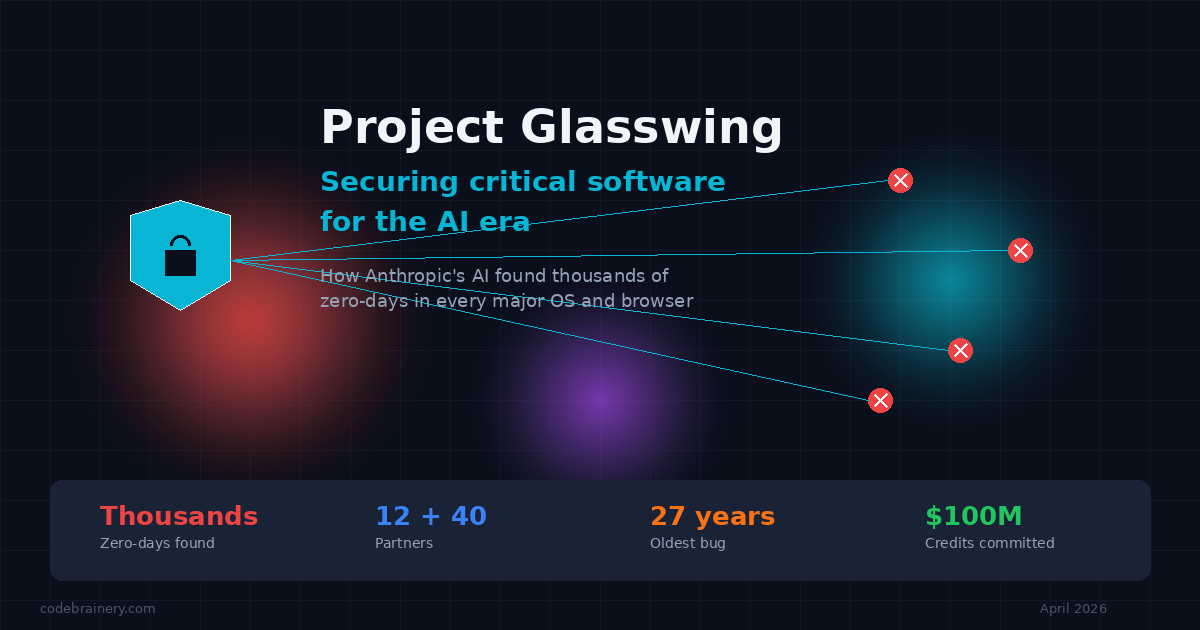 Project Glasswing

Securing critical software for the AI era

How Anthropic's AI found thousands of zero-days in every major OS and browser

Thousands
Zero-days found

12 + 40
Partners

27 years
Oldest bug

$100M
Credits committed

codebrainery.com

April 2026